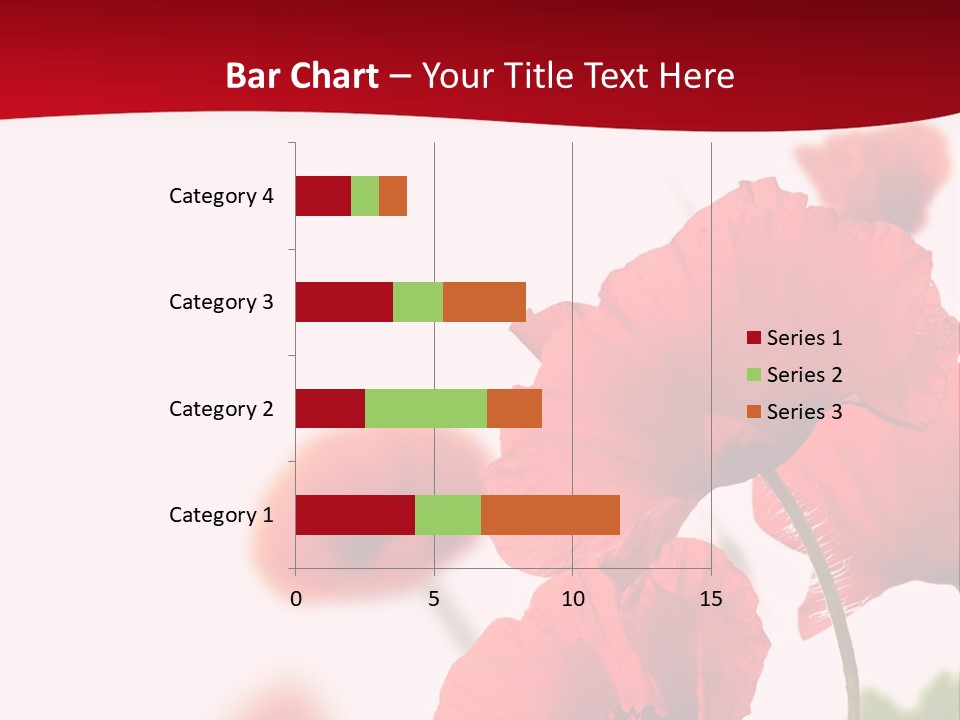 Bar Chart – Your Title Text Here

Category 4
Category 3
Category 2
Category 1

0
5
10
15

Series 1
Series 2
Series 3